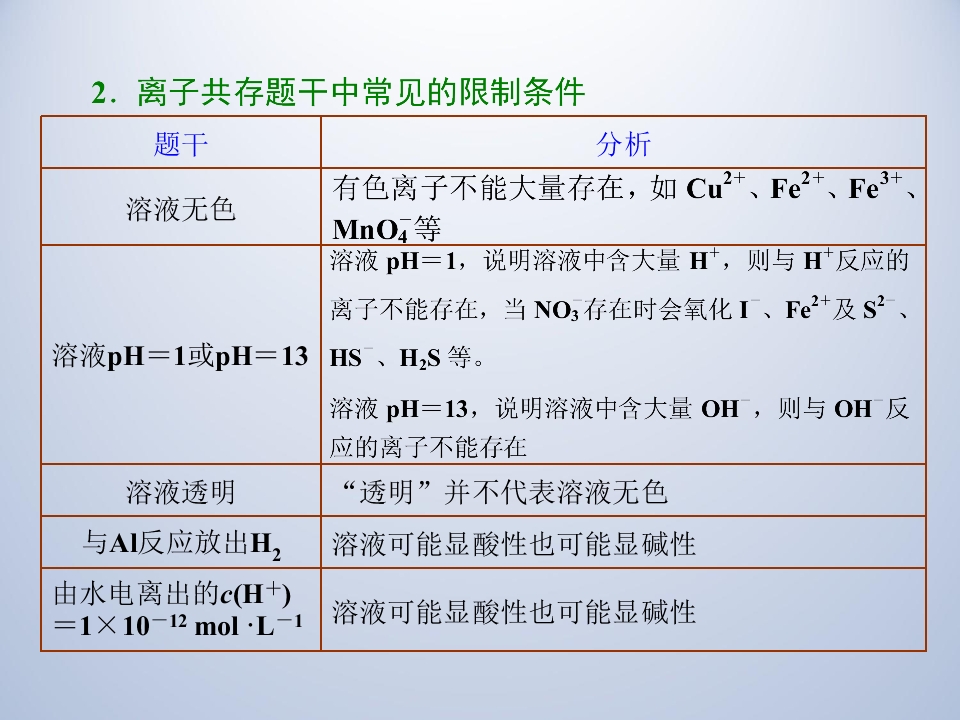 2．离子共存题干中常见的限制条件

| 题干 | 分析 |
|---|---|
| 溶液无色 | 有色离子不能大量存在，如$Cu^{2+}$、$Fe^{2+}$、$Fe^{3+}$、$MnO_4^-$等 |
| 溶液pH＝1或pH＝13 | 溶液pH＝1，说明溶液中含大量$H^+$，则与$H^+$反应的离子不能存在，当$NO_3^-$存在时会氧化$I^-$、$Fe^{2+}$及$S^{2-}$、$HS^-$、$H_2S$等。溶液pH＝13，说明溶液中含大量$OH^-$，则与$OH^-$反应的离子不能存在 |
| 溶液透明 | “透明”并不代表溶液无色 |
| 与Al反应放出$H_2$ | 溶液可能显酸性也可能显碱性 |
| 由水电离出的$c(H^+)=1\times10^{-12}$ mol·$L^{-1}$ | 溶液可能显酸性也可能显碱性 |